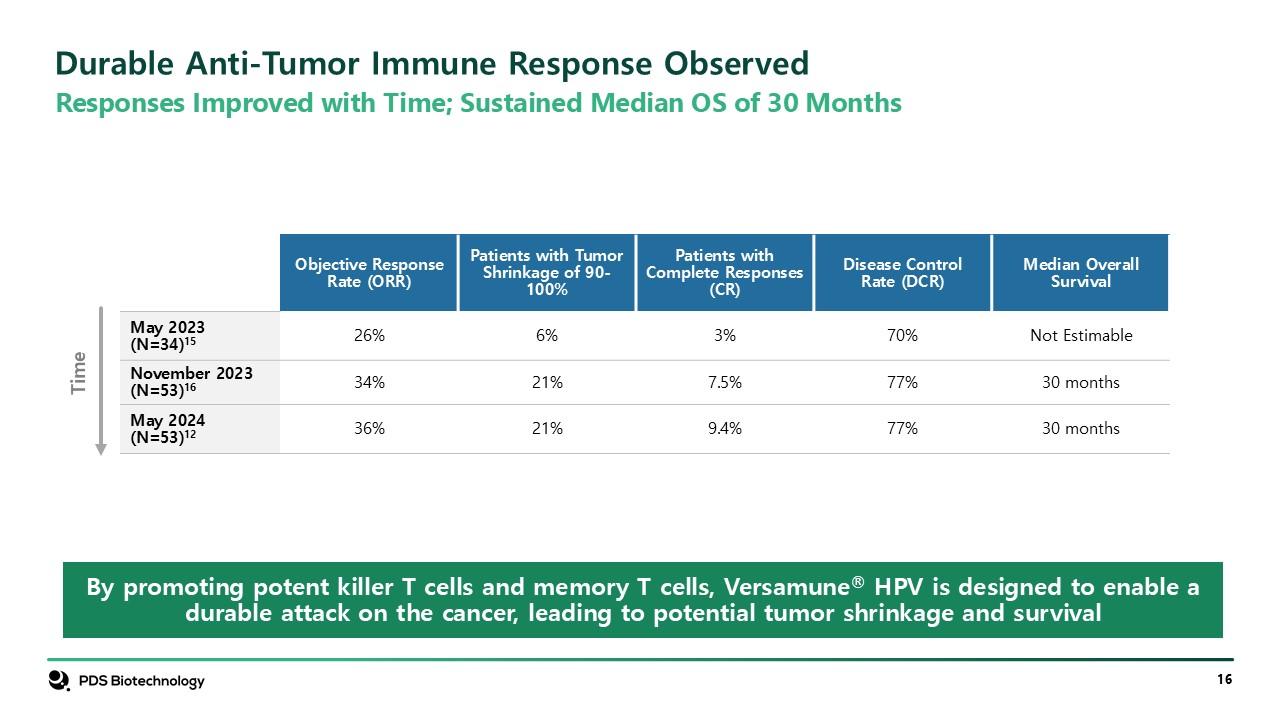 Durable Anti-Tumor Immune Response Observed

Responses Improved with Time; Sustained Median OS of 30 Months

Time

| | Objective Response Rate (ORR) | Patients with Tumor Shrinkage of 90-100% | Patients with Complete Responses (CR) | Disease Control Rate (DCR) | Median Overall Survival |
|---|---|---|---|---|---|
| May 2023 (N=34)$^{15}$ | 26% | 6% | 3% | 70% | Not Estimable |
| November 2023 (N=53)$^{16}$ | 34% | 21% | 7.5% | 77% | 30 months |
| May 2024 (N=53)$^{12}$ | 36% | 21% | 9.4% | 77% | 30 months |

By promoting potent killer T cells and memory T cells, Versamune® HPV is designed to enable a durable attack on the cancer, leading to potential tumor shrinkage and survival

PDS Biotechnology

16